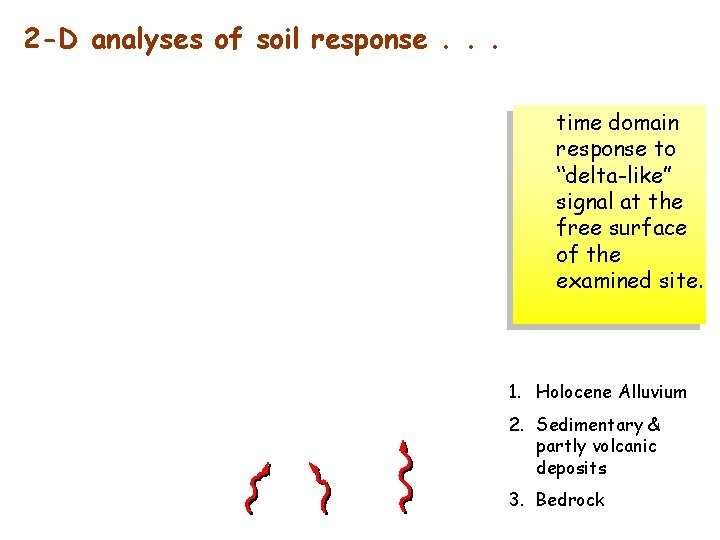 2-D analyses of soil response . . .

time domain response to “delta-like” signal at the free surface of the examined site.

1. Holocene Alluvium
2. Sedimentary & partly volcanic deposits
3. Bedrock